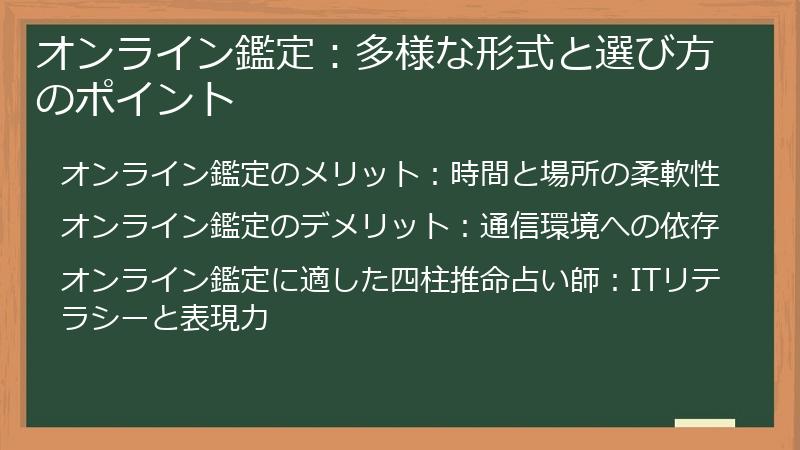 オンライン鑑定：多様な形式と選び方のポイント

オンライン鑑定のメリット：時間と場所の柔軟性

オンライン鑑定のデメリット：通信環境への依存

オンライン鑑定に適した四柱推命占い師：ITリテラシーと表現力